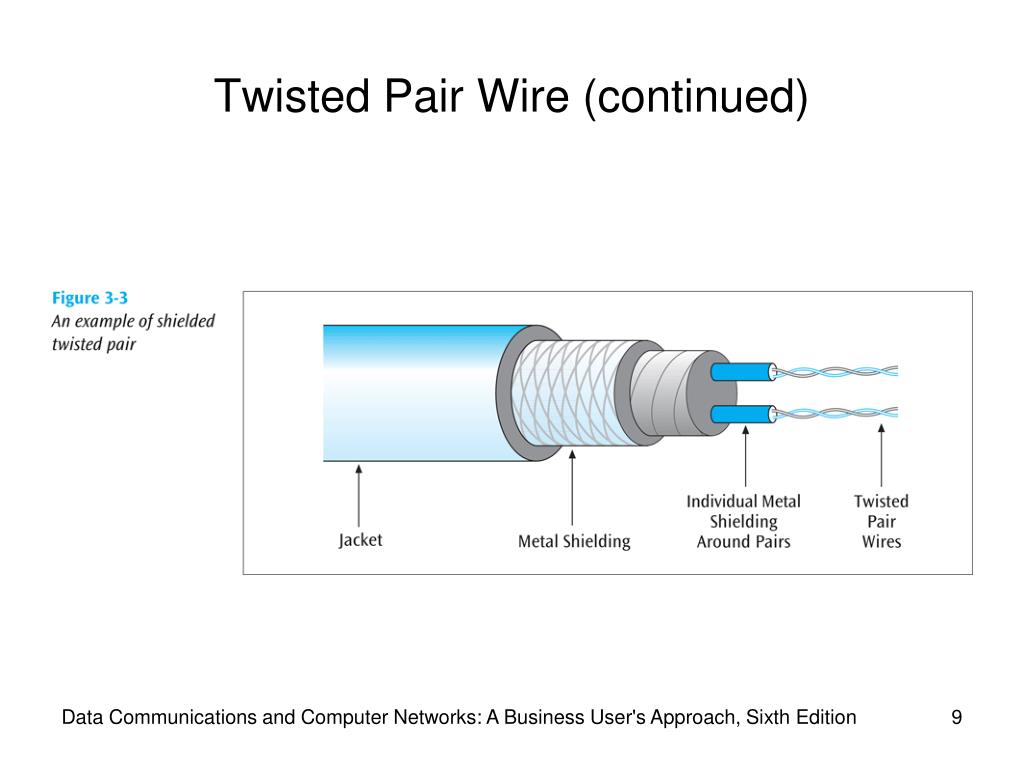 Twisted Pair Wire (continued)

Figure 3-3
An example of shielded twisted pair

Jacket

Metal Shielding

Individual Metal Shielding Around Pairs

Twisted Pair Wires

Data Communications and Computer Networks: A Business User's Approach, Sixth Edition

9